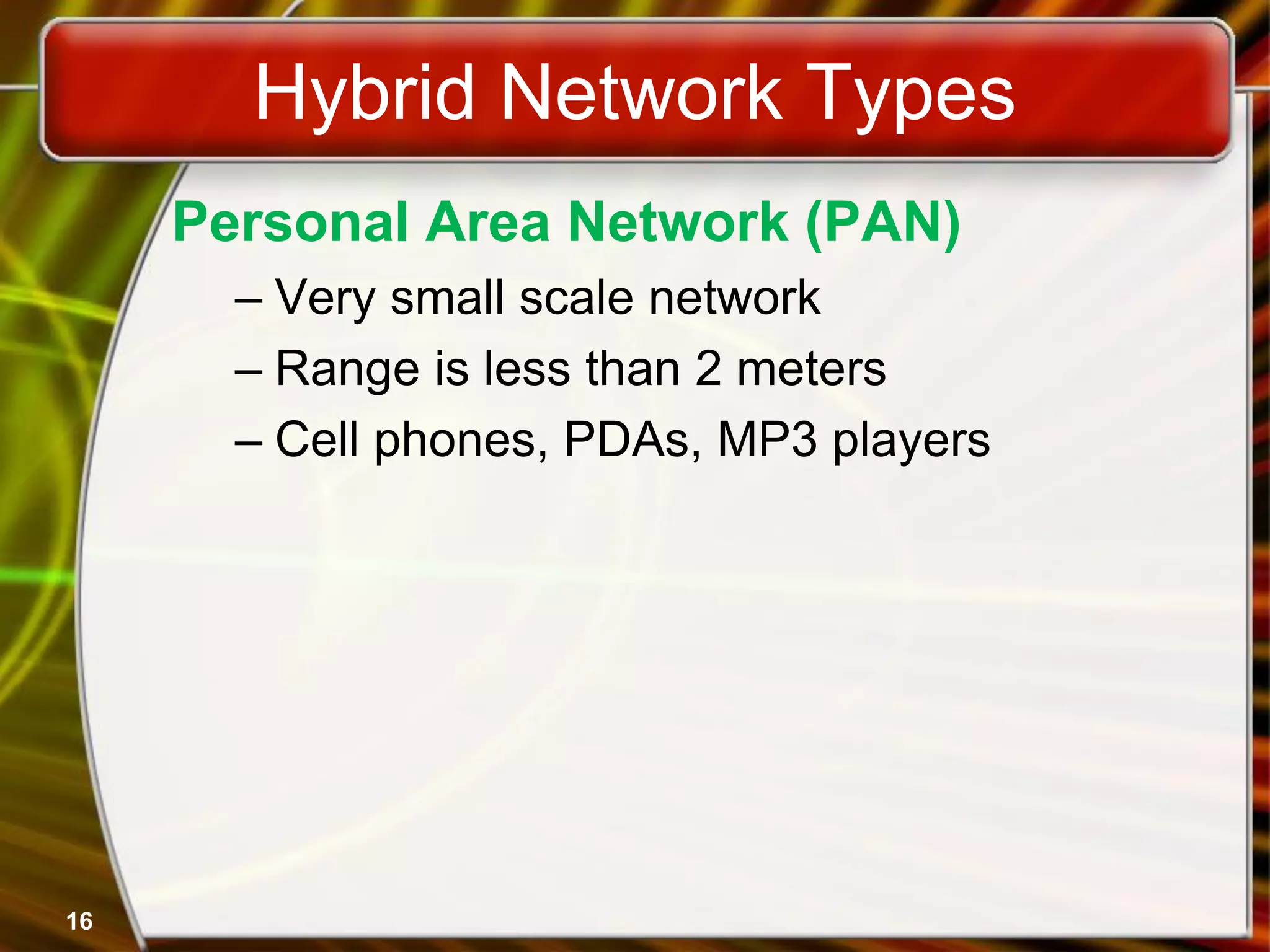 Hybrid Network Types

Personal Area Network (PAN)

– Very small scale network
– Range is less than 2 meters
– Cell phones, PDAs, MP3 players

16